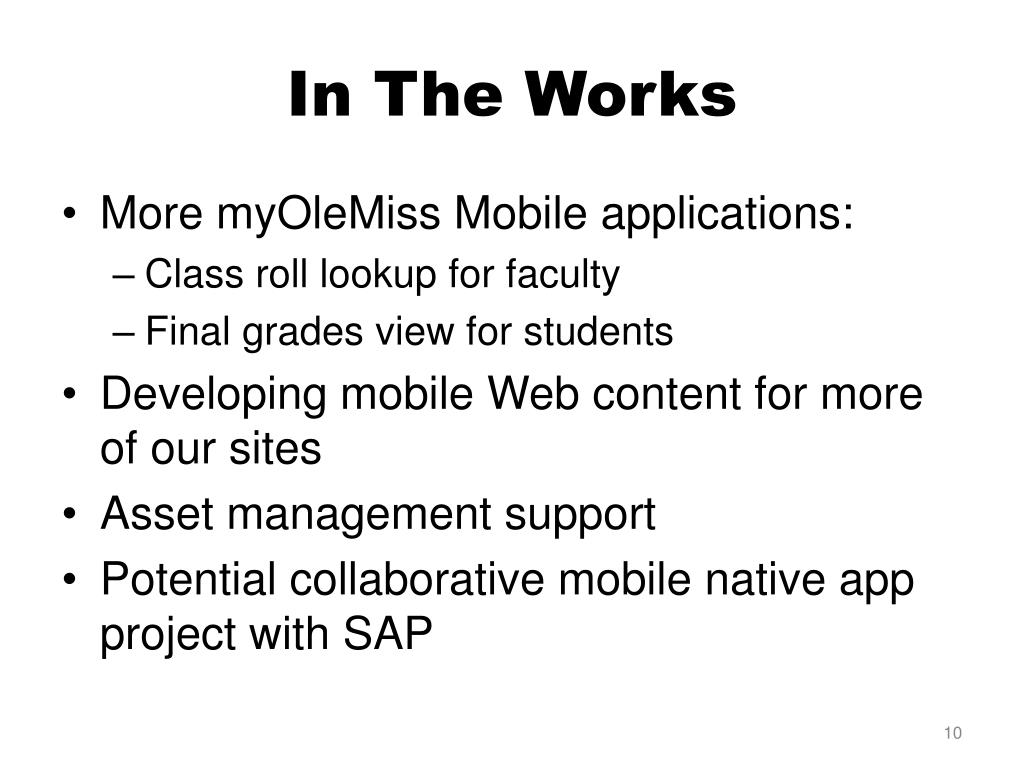 In The Works

• More myOleMiss Mobile applications:
– Class roll lookup for faculty
– Final grades view for students
• Developing mobile Web content for more of our sites
• Asset management support
• Potential collaborative mobile native app project with SAP

10